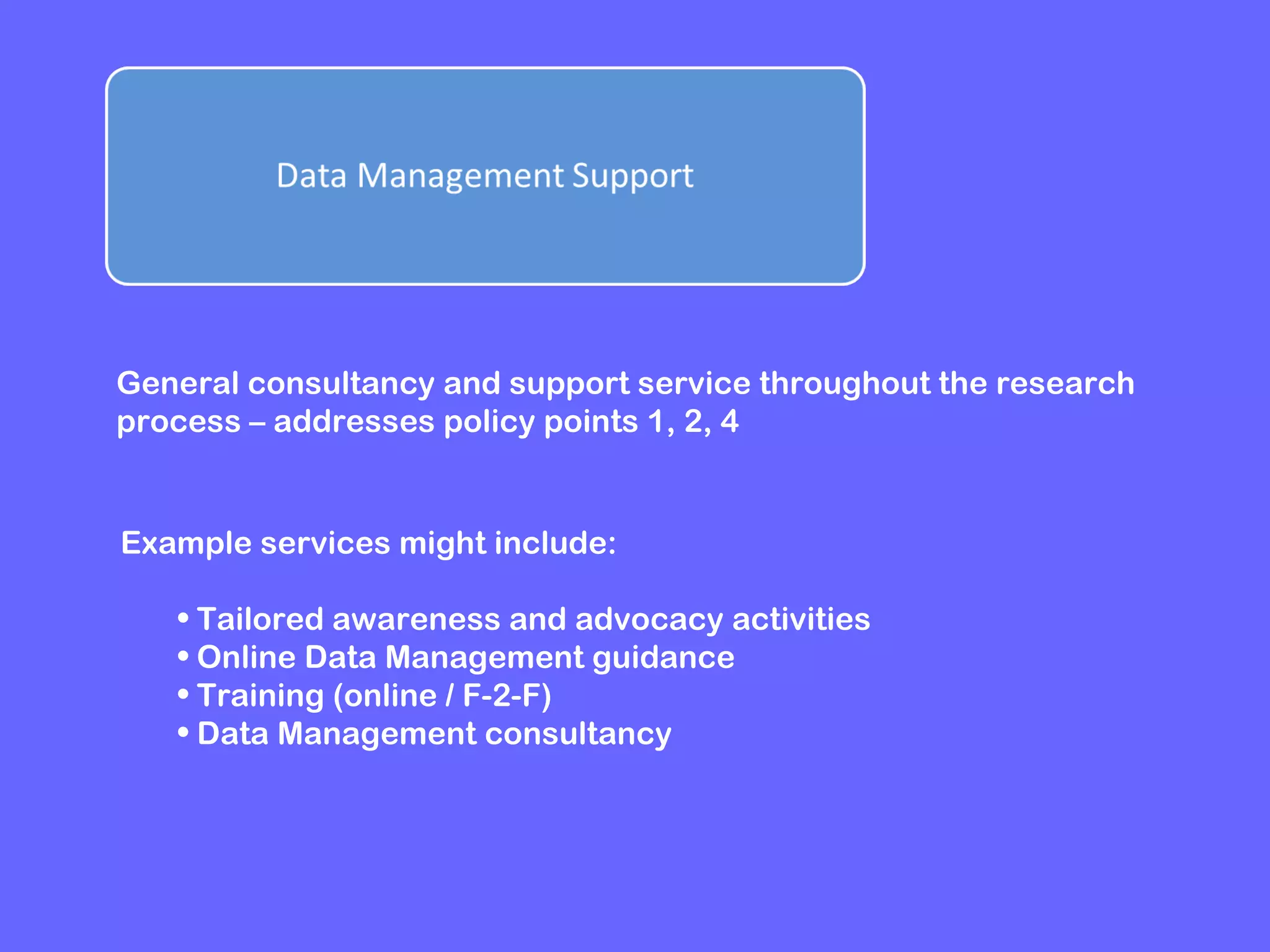 Data Management Support

General consultancy and support service throughout the research process – addresses policy points 1, 2, 4

Example services might include:

• Tailored awareness and advocacy activities
• Online Data Management guidance
• Training (online / F-2-F)
• Data Management consultancy